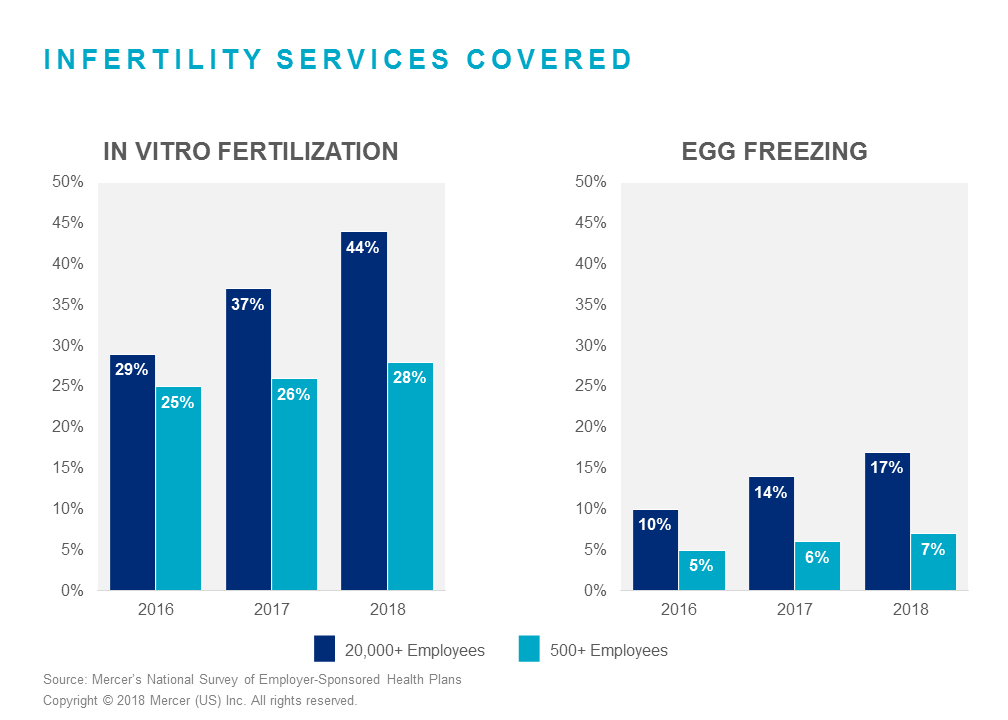 INFERTILITY SERVICES COVERED

IN VITRO FERTILIZATION

50%
45%
40%
35%
30%
25%
20%
15%
10%
5%
0%

29%
25%
37%
26%
44%
28%

2016
2017
2018

EGG FREEZING

50%
45%
40%
35%
30%
25%
20%
15%
10%
5%
0%

10%
5%
14%
6%
17%
7%

2016
2017
2018

20,000+ Employees
500+ Employees

Source: Mercer's National Survey of Employer-Sponsored Health Plans
Copyright © 2018 Mercer (US) Inc. All rights reserved.